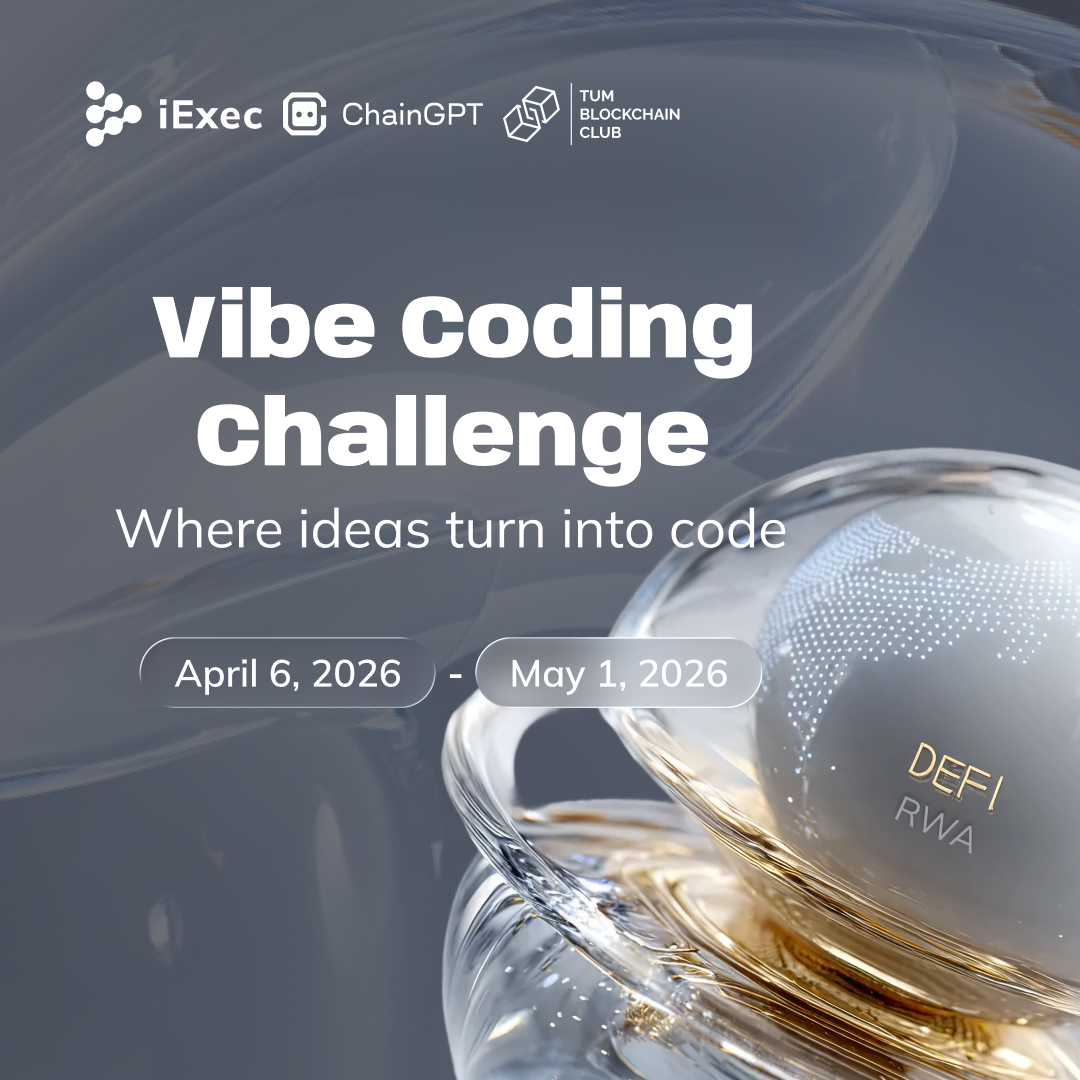 iExec ChainGPT TUM BLOCKCHAIN CLUB

Vibe Coding Challenge

Where ideas turn into code

April 6, 2026 - May 1, 2026

DEFI
RWA